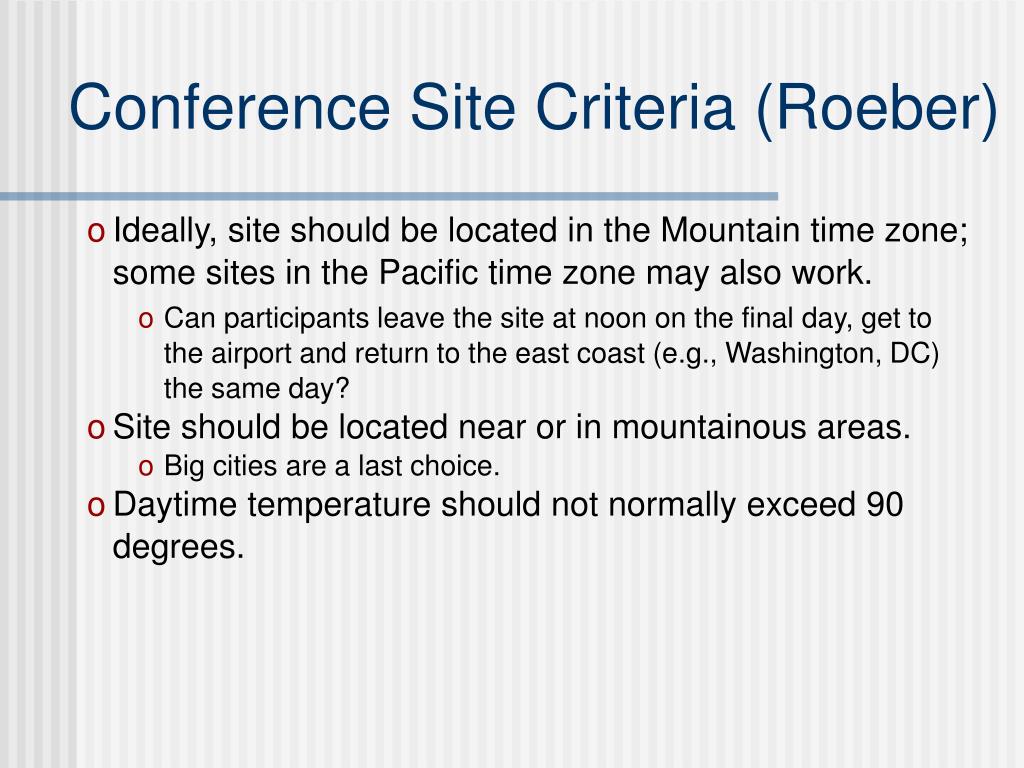 Conference Site Criteria (Roeber)

o Ideally, site should be located in the Mountain time zone; some sites in the Pacific time zone may also work.

o Can participants leave the site at noon on the final day, get to the airport and return to the east coast (e.g., Washington, DC) the same day?

o Site should be located near or in mountainous areas.

o Big cities are a last choice.

o Daytime temperature should not normally exceed 90 degrees.